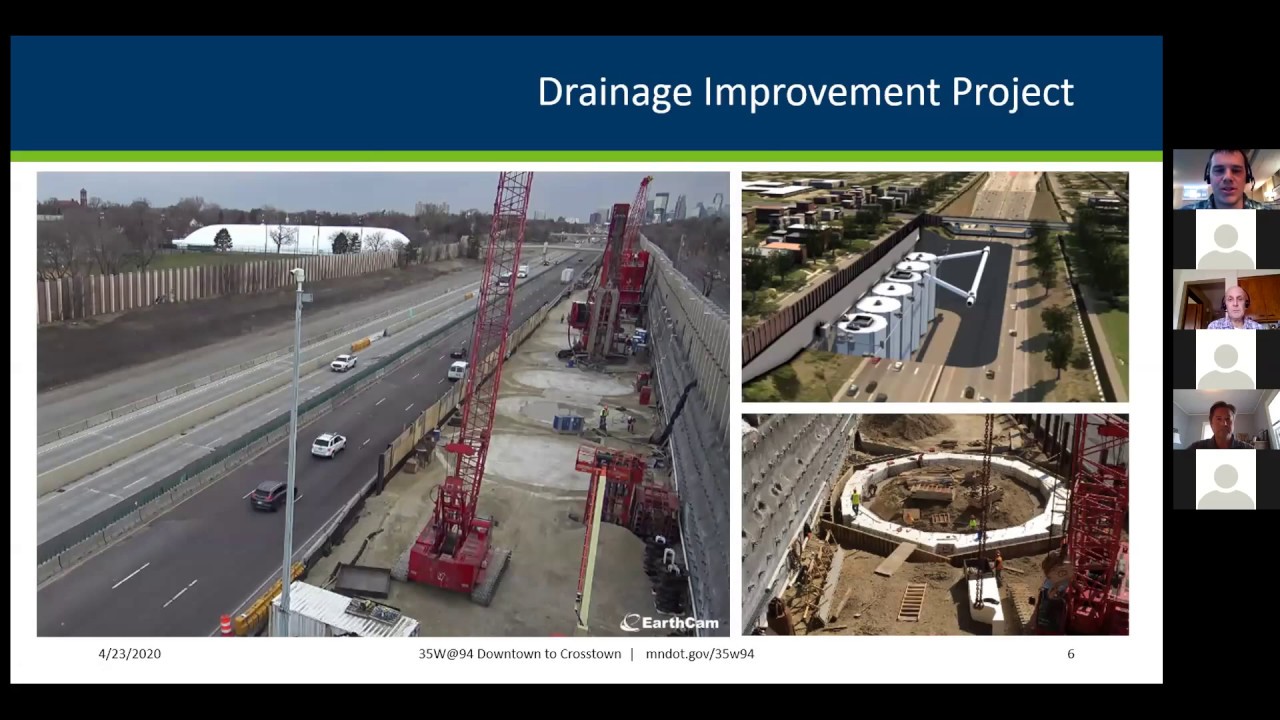 Drainage Improvement Project

EarthCam

4/23/2020

35W@94 Downtown to Crosstown | mndot.gov/35w94

6